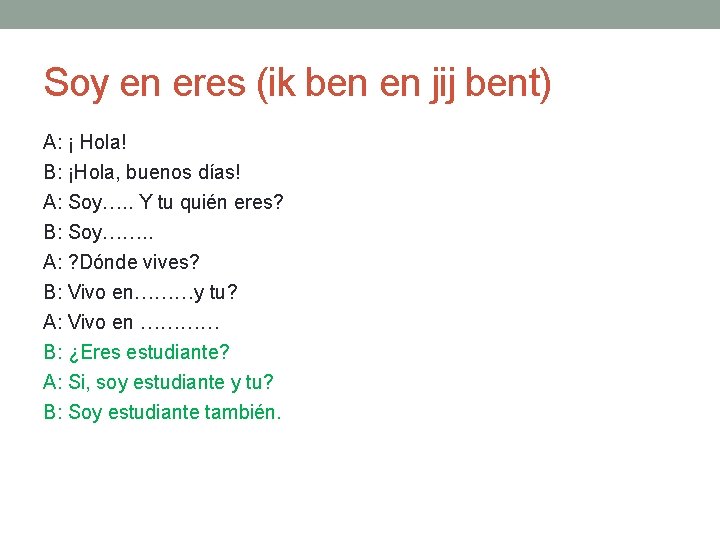 Soy en eres (ik ben en jij bent)

A: ¡ Hola!
B: ¡Hola, buenos días!
A: Soy….. Y tu quién eres?
B: Soy……..
A: ?Dónde vives?
B: Vivo en………y tu?
A: Vivo en …………
B: ¿Eres estudiante?
A: Si, soy estudiante y tu?
B: Soy estudiante también.